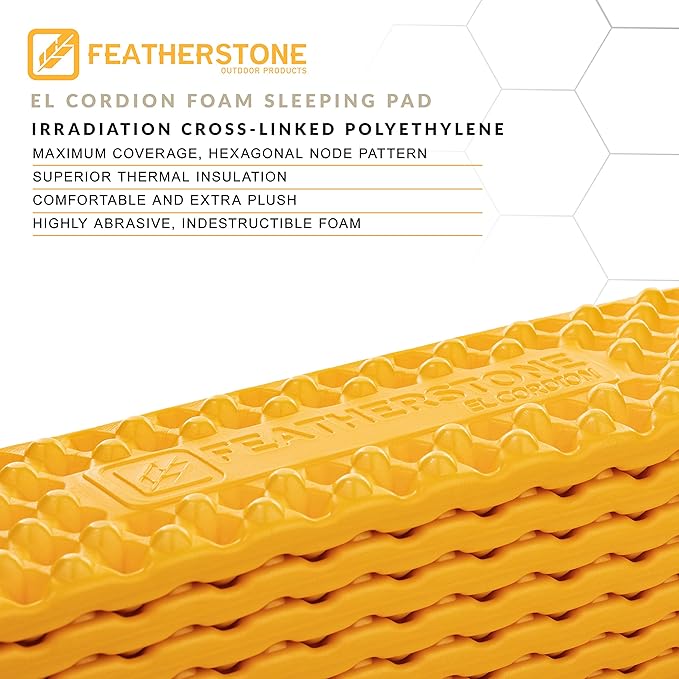 FEATHERSTONE
OUTDOOR PRODUCTS

EL CORDION FOAM SLEEPING PAD

IRRADIATION CROSS-LINKED POLYETHYLENE

MAXIMUM COVERAGE, HEXAGONAL NODE PATTERN

SUPERIOR THERMAL INSULATION

COMFORTABLE AND EXTRA PLUSH

HIGHLY ABRASIVE, INDESTRUCTIBLE FOAM

FEATHERSTONE
EL CORDION